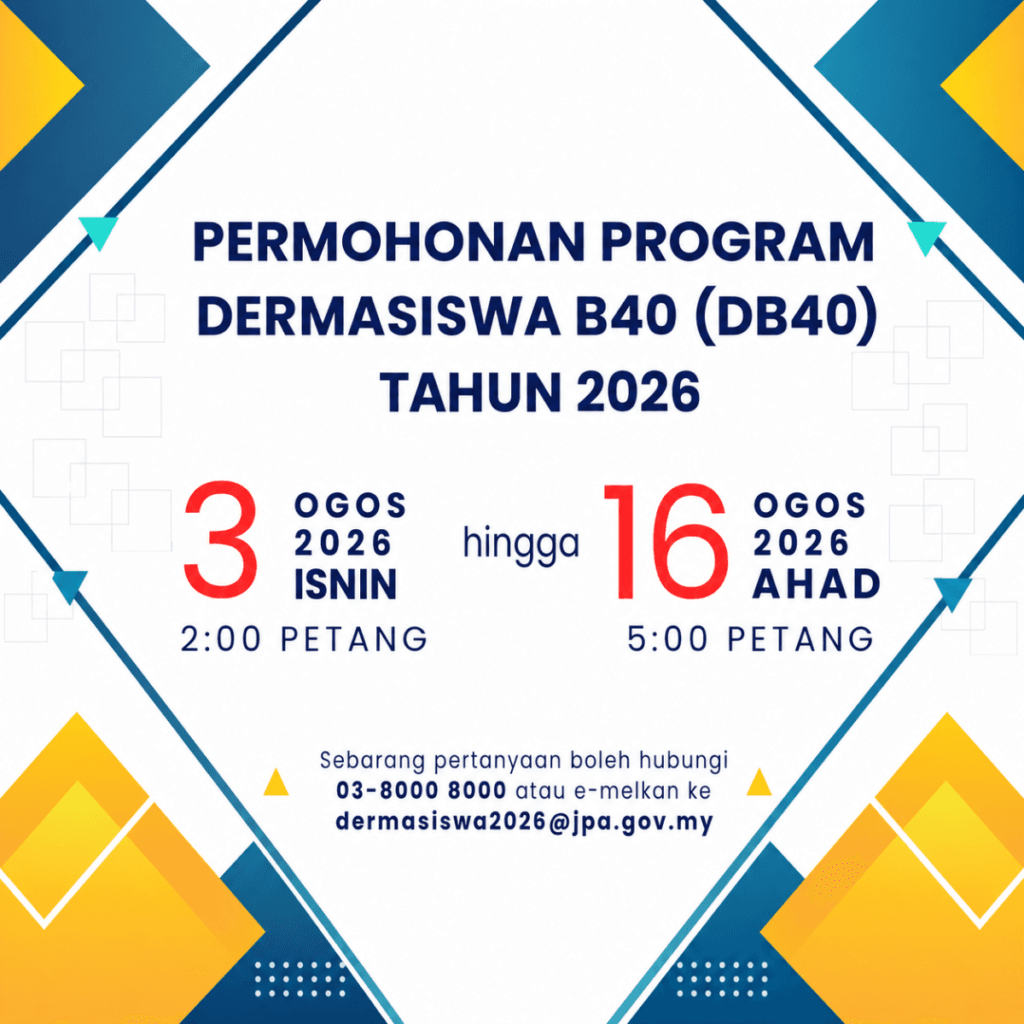 PERMOHONAN PROGRAM DERMASISWA B40 (DB40) TAHUN 2026

3 OGOS 2026 ISNIN
2:00 PETANG

hingga

16 OGOS 2026 AHAD
5:00 PETANG

Sebarang pertanyaan boleh hubungi 03-8000 8000 atau e-melkan ke dermasiswa2026@jpa.gov.my